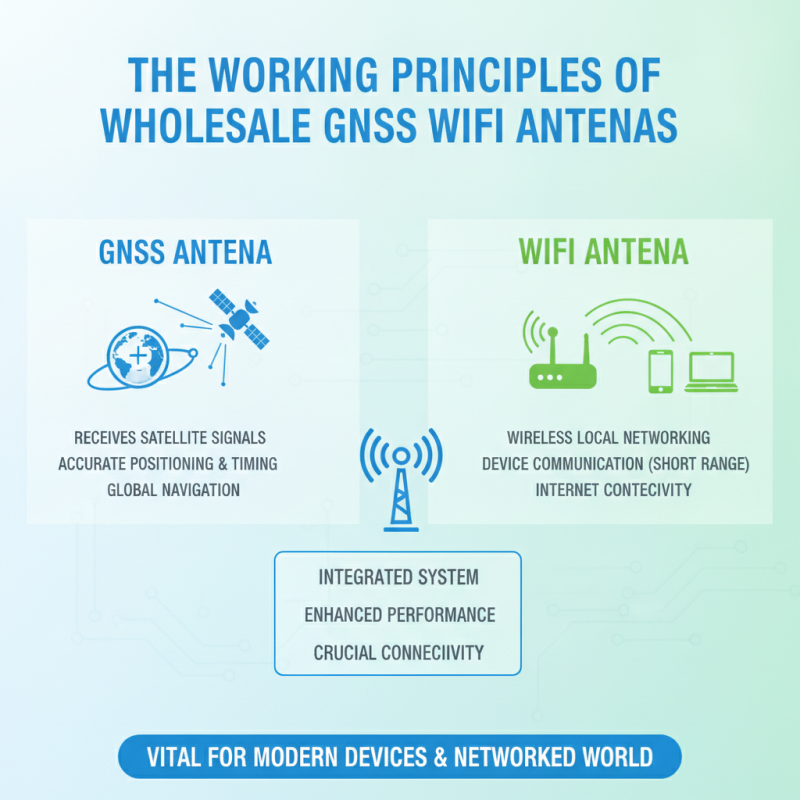 THE WORKING PRINCIPLES OF WHOLESALE GNSS WIFI ANTENAS

GNSS ANTENA

RECEIVES SATELLITE SIGNALS
ACCURATE POSITIONING & TIMING
GLOBAL NAVIGATION

WIFI ANTENA

WIRELESS LOCAL NETWORKING
DEVICE COMMUNICATION (SHORT RANGE)
INTERNET CONTECIVITY

INTEGRATED SYSTEM
ENHANCED PERFORMANCE
CRUCIAL CONNECIIVITY

VITAL FOR MODERN DEVICES & NETWORKED WORLD